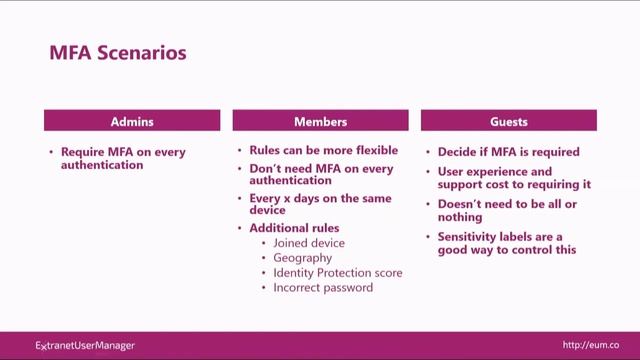 MFA Scenarios

Admins

• Require MFA on every authentication

Members

• Rules can be more flexible
• Don't need MFA on every authentication
• Every x days on the same device
• Additional rules
  • Joined device
  • Geography
  • Identity Protection score
  • Incorrect password

Guests

• Decide if MFA is required
• User experience and support cost to requiring it
• Doesn't need to be all or nothing
• Sensitivity labels are a good way to control this

ExtranetUserManager

http://eum.co